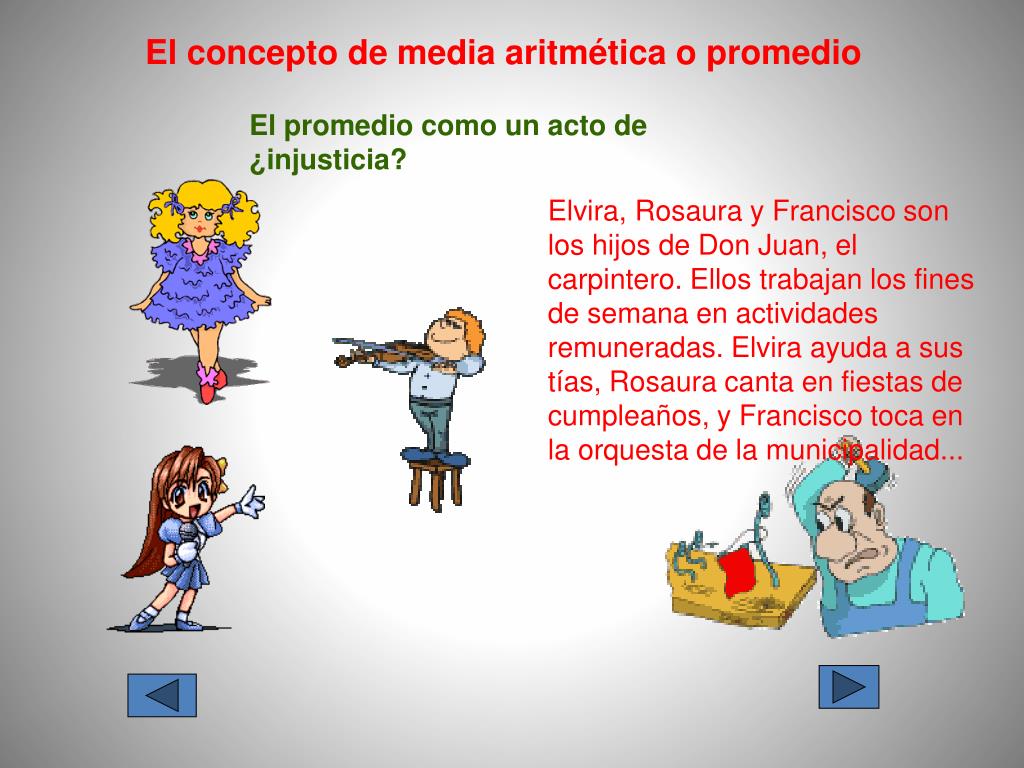 El concepto de media aritmética o promedio

El promedio como un acto de ¿injusticia?

Elvira, Rosaura y Francisco son los hijos de Don Juan, el carpintero. Ellos trabajan los fines de semana en actividades remuneradas. Elvira ayuda a sus tías, Rosaura canta en fiestas de cumpleaños, y Francisco toca en la orquesta de la municipalidad...